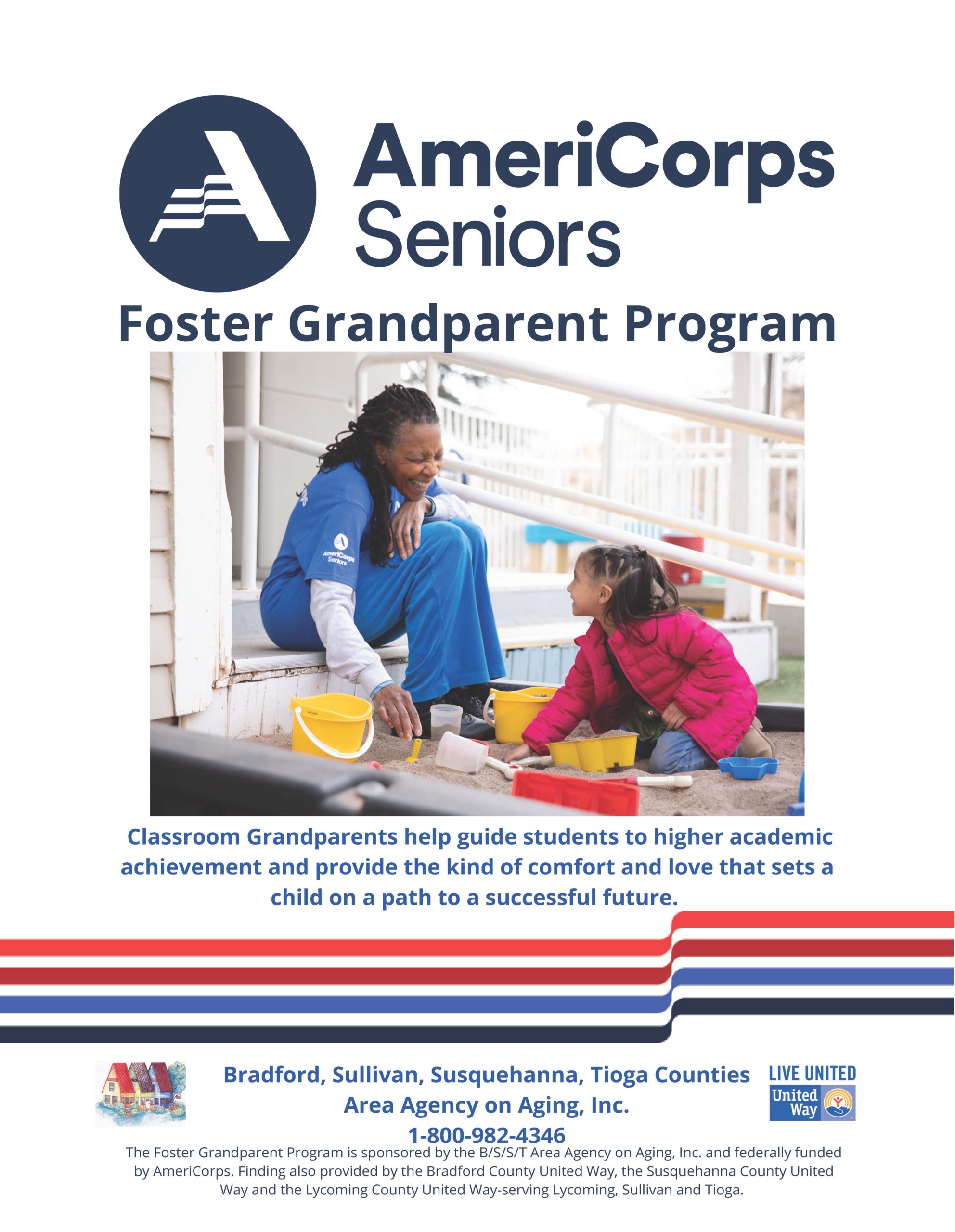 AmeriCorps Seniors

Foster Grandparent Program

AmeriCorps Seniors

Classroom Grandparents help guide students to higher academic achievement and provide the kind of comfort and love that sets a child on a path to a successful future.

Bradford, Sullivan, Susquehanna, Tioga Counties
Area Agency on Aging, Inc.
1-800-982-4346

LIVE UNITED
United Way

The Foster Grandparent Program is sponsored by the B/S/S/T Area Agency on Aging, Inc. and federally funded by AmeriCorps. Finding also provided by the Bradford County United Way, the Susquehanna County United Way and the Lycoming County United Way-serving Lycoming, Sullivan and Tioga.